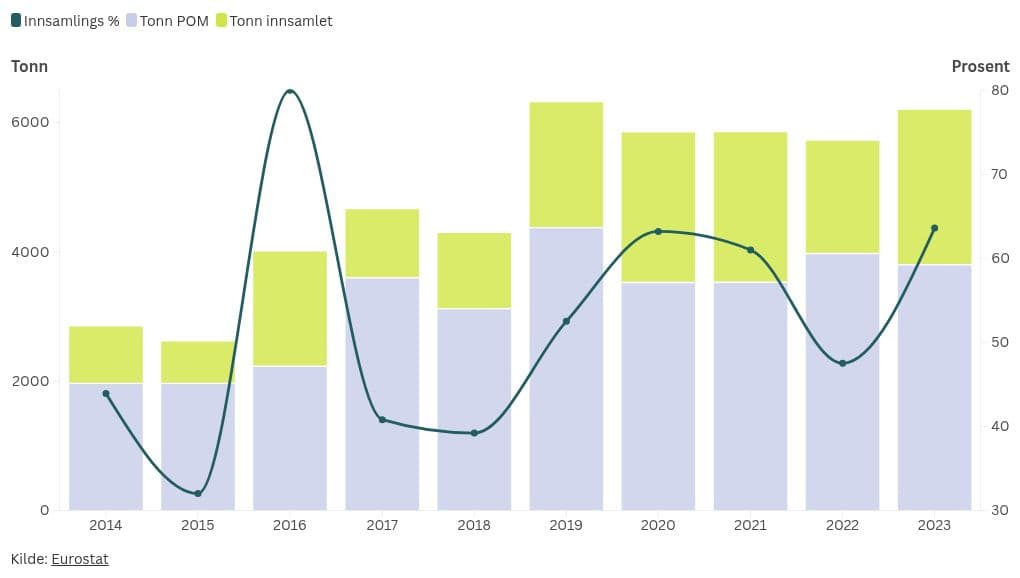 Innsamlings % Tonn POM Tonn innsamlet

Tonn

Prosent

6000
4000
2000
0

80
70
60
50
40
30

2014 2015 2016 2017 2018 2019 2020 2021 2022 2023

Kilde: Eurostat